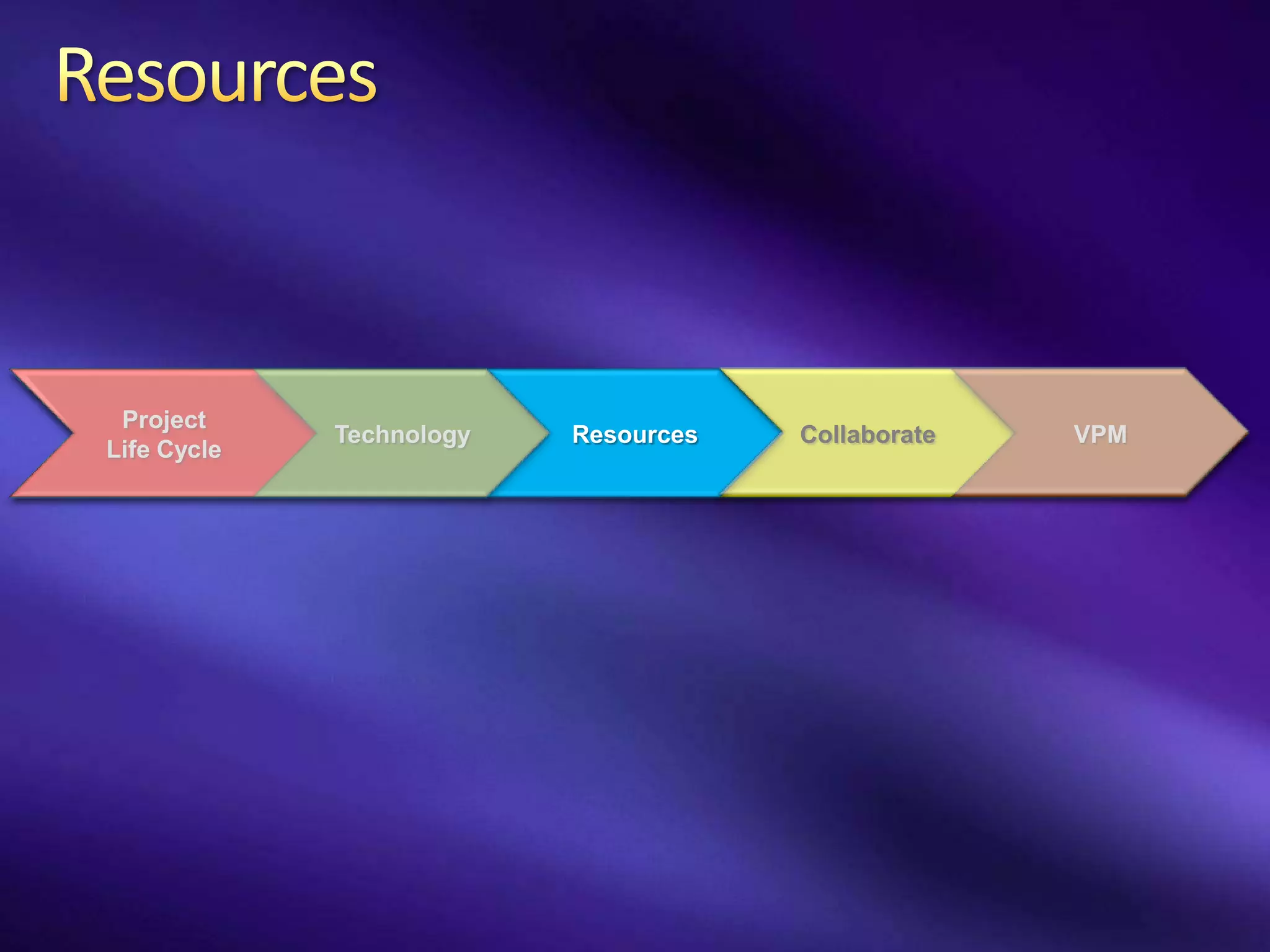 Resources

Project Life Cycle

Technology

Resources

Collaborate

VPM